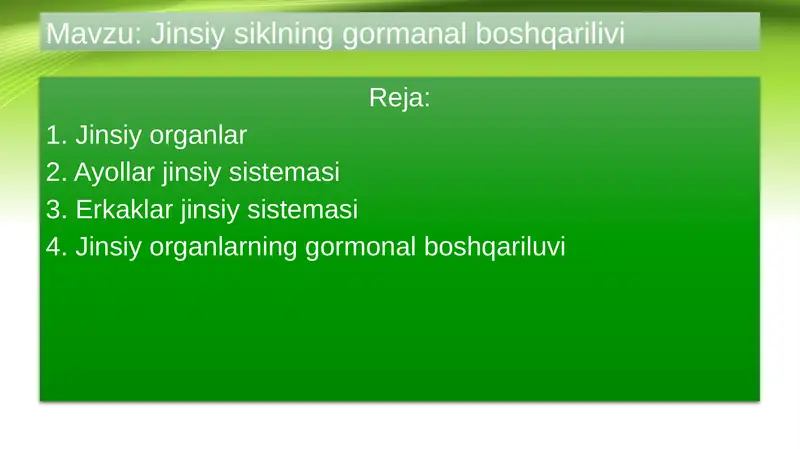 Mavzu: Jinsiy siklning gormanal boshqarilivi

Reja:

1. Jinsiy organlar
2. Ayollar jinsiy sistemasi
3. Erkaklar jinsiy sistemasi
4. Jinsiy organlarning gormonal boshqariluvi